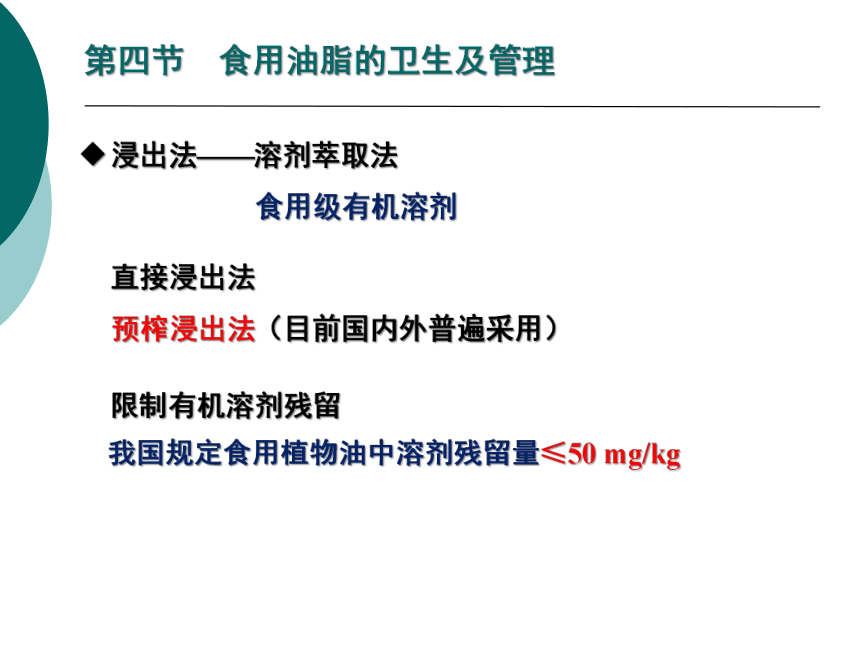 第四节　食用油脂的卫生及管理

◆ 浸出法——溶剂萃取法

食用级有机溶剂

直接浸出法

预榨浸出法（目前国内外普遍采用）

限制有机溶剂残留

我国规定食用植物油中溶剂残留量≤50 mg/kg